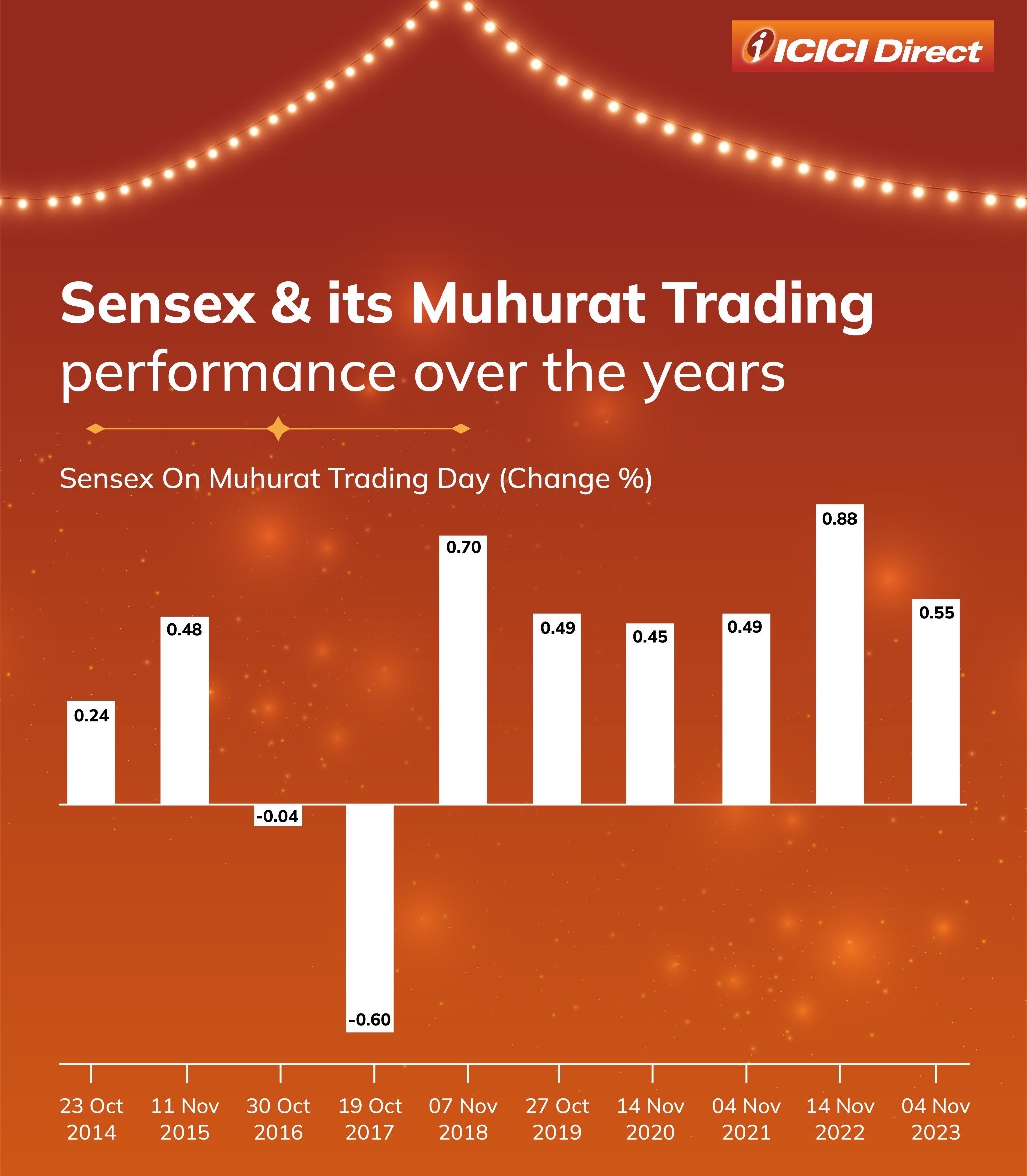 ICICI Direct

Sensex & its Muhurat Trading performance over the years

Sensex On Muhurat Trading Day (Change %)

0.24
0.48
-0.04
-0.60
0.70
0.49
0.45
0.49
0.88
0.55

23 Oct 2014
11 Nov 2015
30 Oct 2016
19 Oct 2017
07 Nov 2018
27 Oct 2019
14 Nov 2020
04 Nov 2021
14 Nov 2022
04 Nov 2023